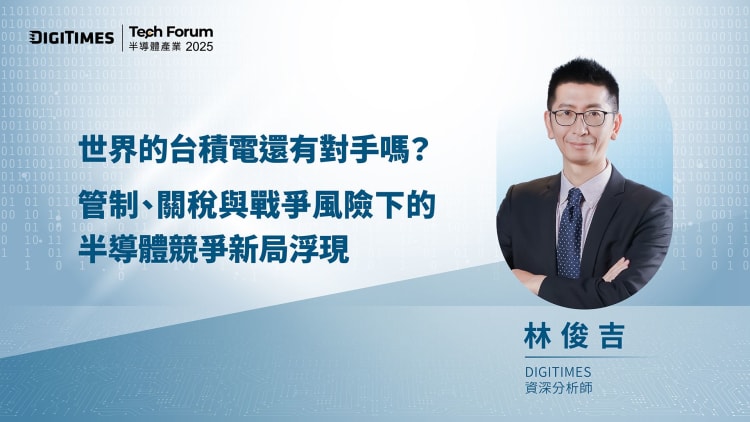 DIGITIMES | Tech Forum
半導體產業 2025

世界的台積電還有對手嗎?

管制、關稅與戰爭風險下的半導體競爭新局浮現

林俊吉

DIGITIMES
資深分析師